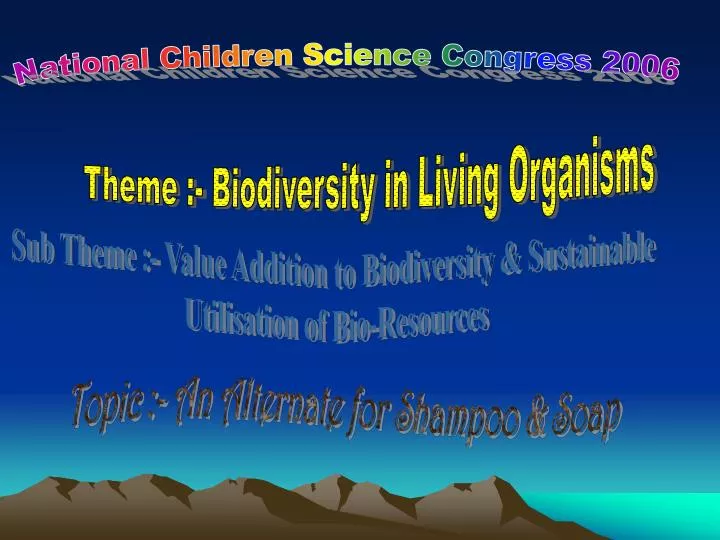 National Children Science Congress 2006

Theme :- Biodiversity in Living Organisms

Sub Theme :- Value Addition to Biodiversity & Sustainable Utilisation of Bio-Resources

Topic :- An Alternate for Shampoo & Soap